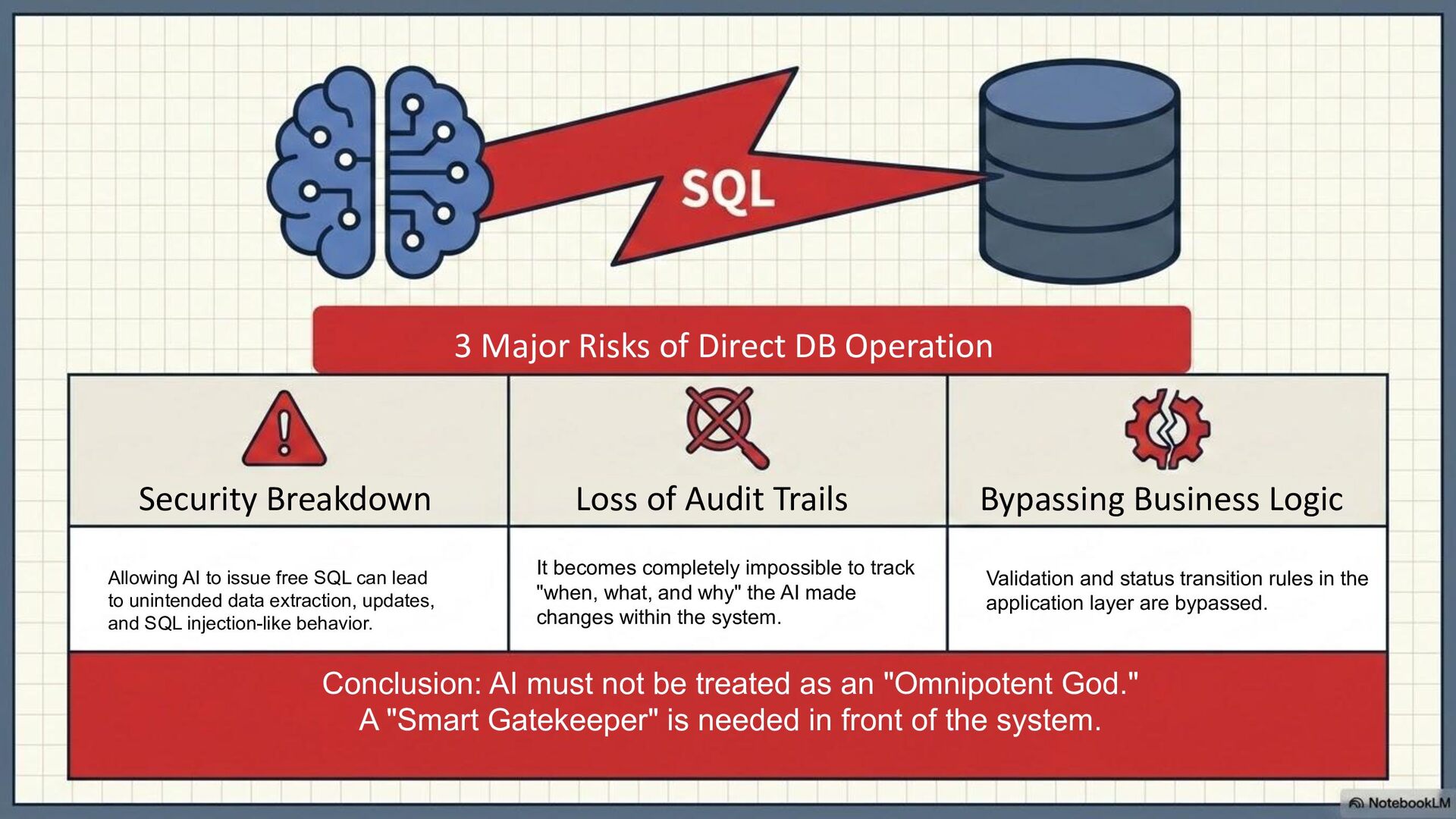 SQL

3 Major Risks of Direct DB Operation

| Security Breakdown | Loss of Audit Trails | Bypassing Business Logic |
|---|---|---|
| Allowing AI to issue free SQL can lead to unintended data extraction, updates, and SQL injection-like behavior. | It becomes completely impossible to track "when, what, and why" the AI made changes within the system. | Validation and status transition rules in the application layer are bypassed. |

Conclusion: AI must not be treated as an "Omnipotent God."
A "Smart Gatekeeper" is needed in front of the system.

NotebookLM